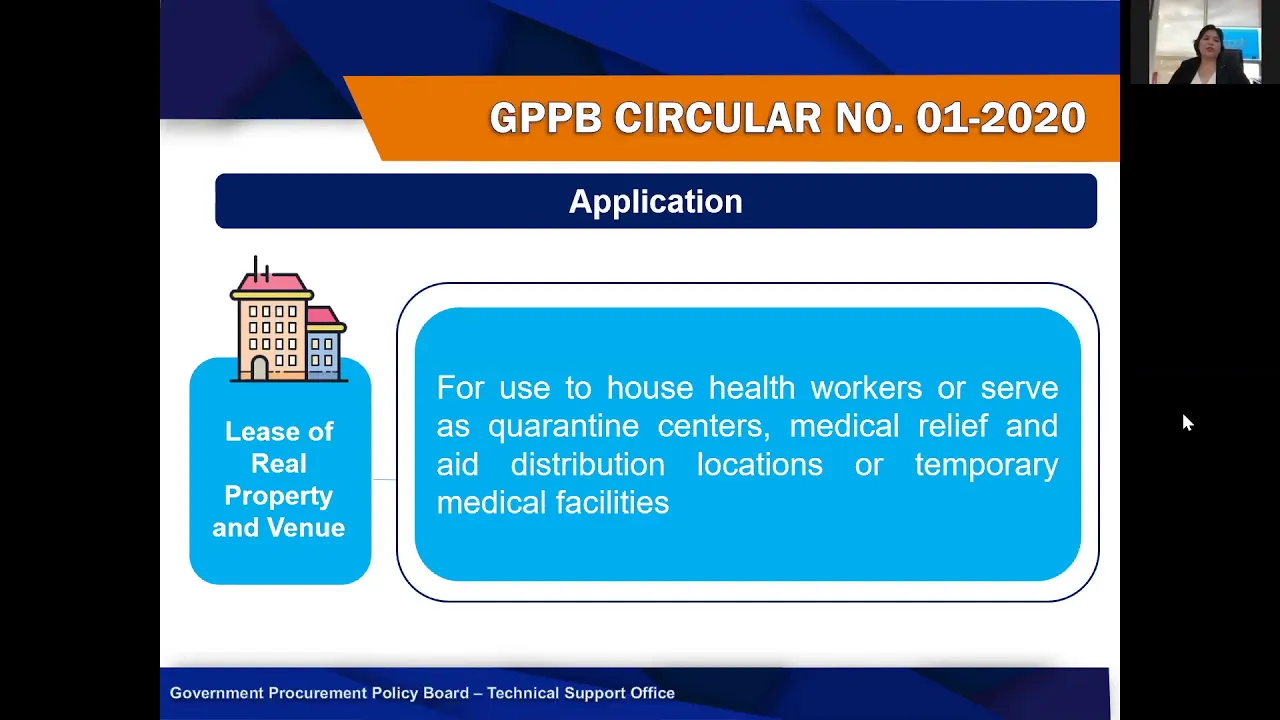 GPPB CIRCULAR NO. 01-2020

Application

Lease of Real Property and Venue

For use to house health workers or serve as quarantine centers, medical relief and aid distribution locations or temporary medical facilities

Government Procurement Policy Board – Technical Support Office